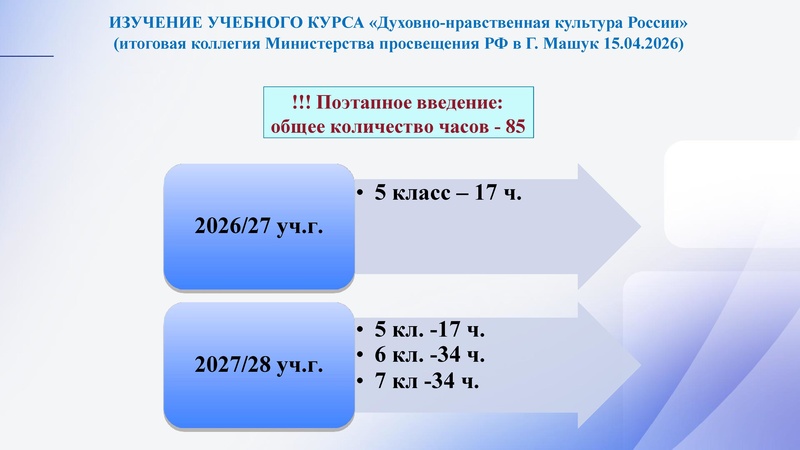 ИЗУЧЕНИЕ УЧЕБНОГО КУРСА «Духовно-нравственная культура России»
(итоговая коллегия Министерства просвещения РФ в Г. Машук 15.04.2026)

!!! Поэтапное введение:
общее количество часов - 85

2026/27 уч.г.

• 5 класс – 17 ч.

2027/28 уч.г.

• 5 кл. -17 ч.
• 6 кл. -34 ч.
• 7 кл -34 ч.